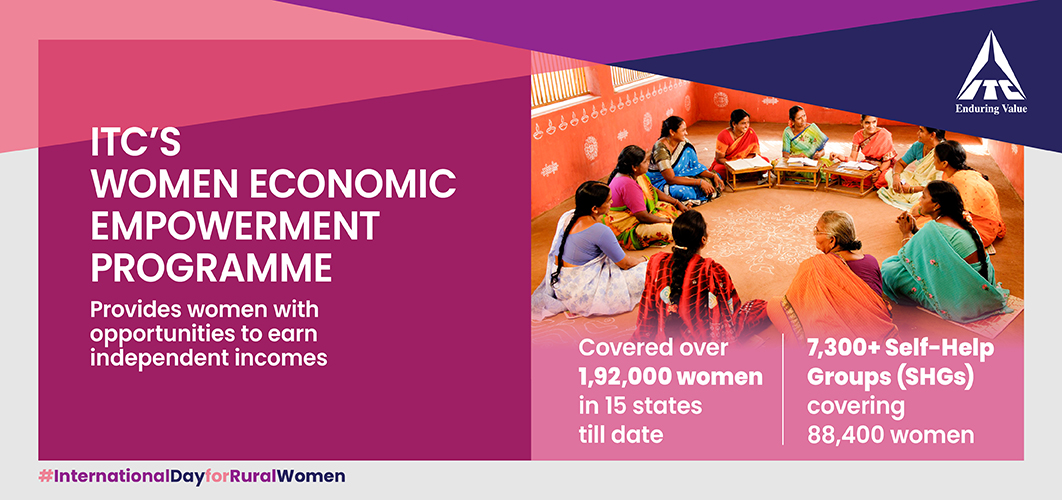 ITC
Enduring Value

ITC'S
WOMEN ECONOMIC EMPOWERMENT PROGRAMME

Provides women with opportunities to earn independent incomes

Covered over 1,92,000 women in 15 states till date

7,300+ Self-Help Groups (SHGs) covering 88,400 women

#InternationalDayforRuralWomen